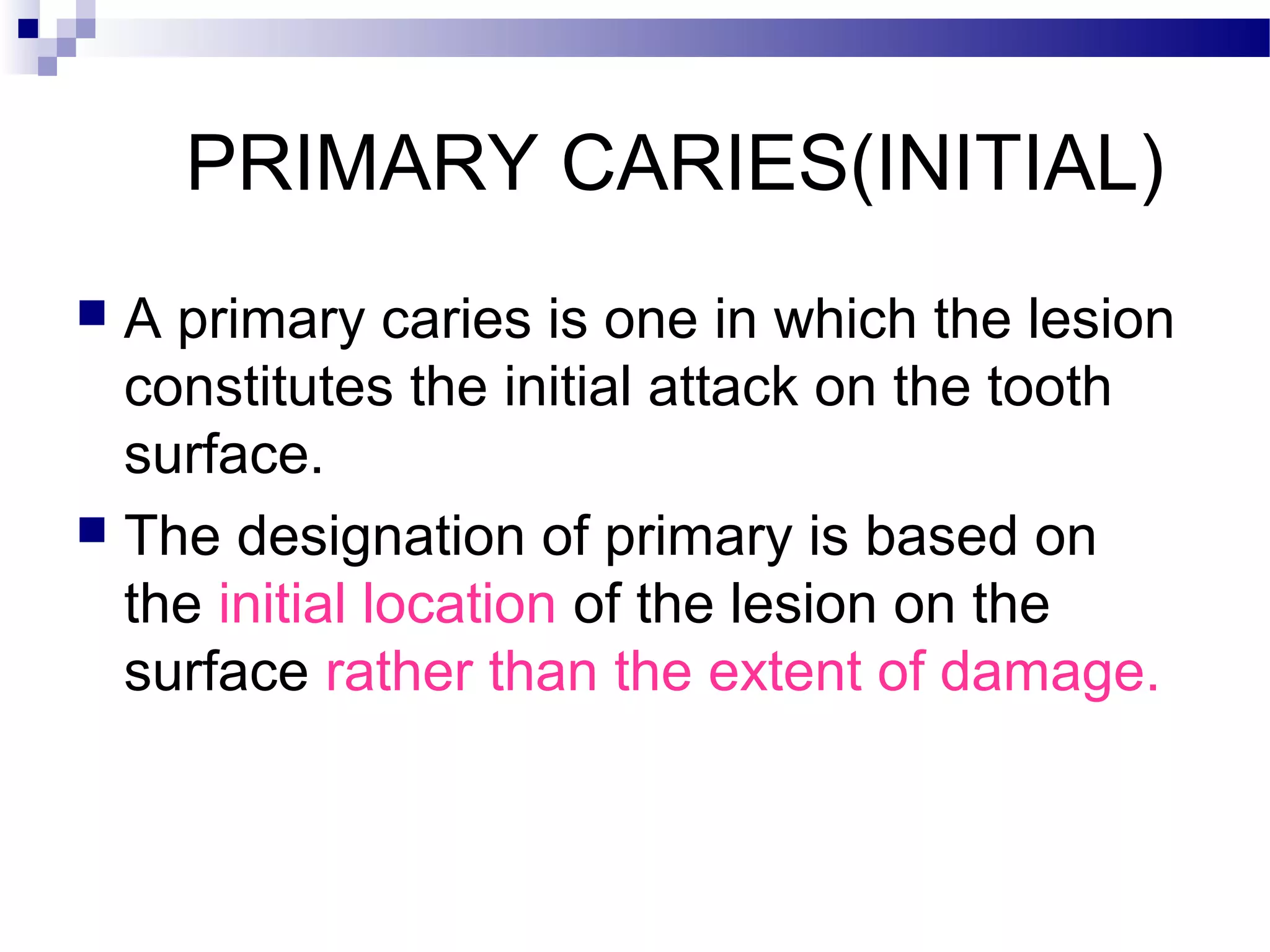 PRIMARY CARIES(INITIAL)

A primary caries is one in which the lesion constitutes the initial attack on the tooth surface.

The designation of primary is based on the initial location of the lesion on the surface rather than the extent of damage.